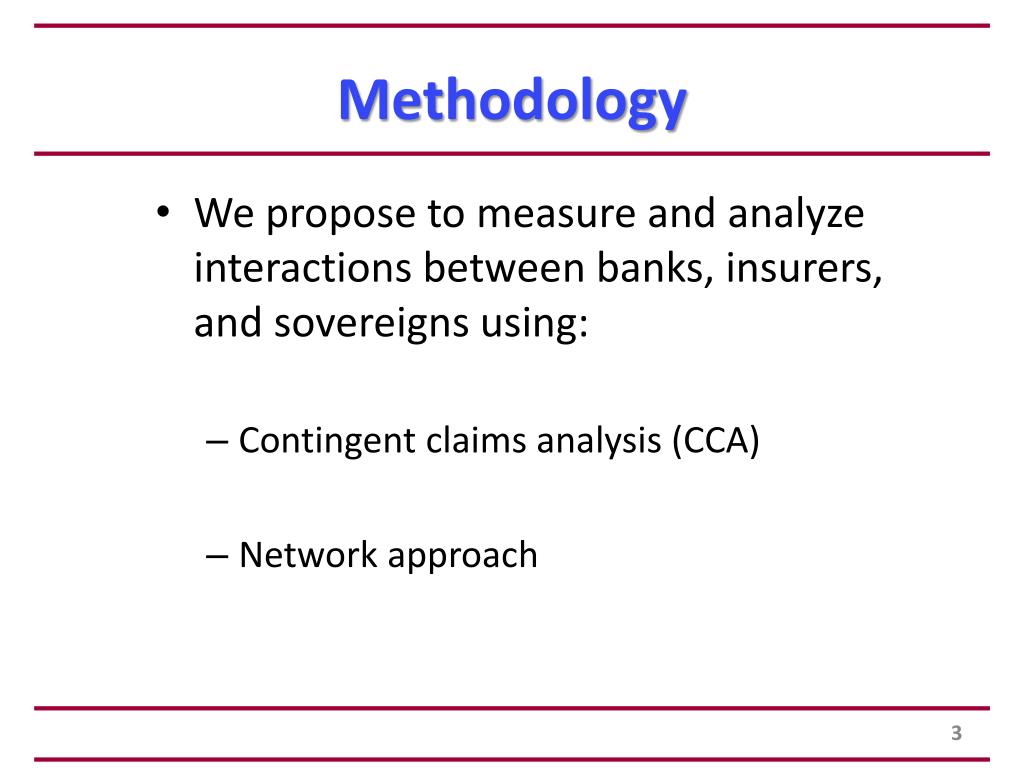 Methodology

• We propose to measure and analyze interactions between banks, insurers, and sovereigns using:

– Contingent claims analysis (CCA)

– Network approach

3